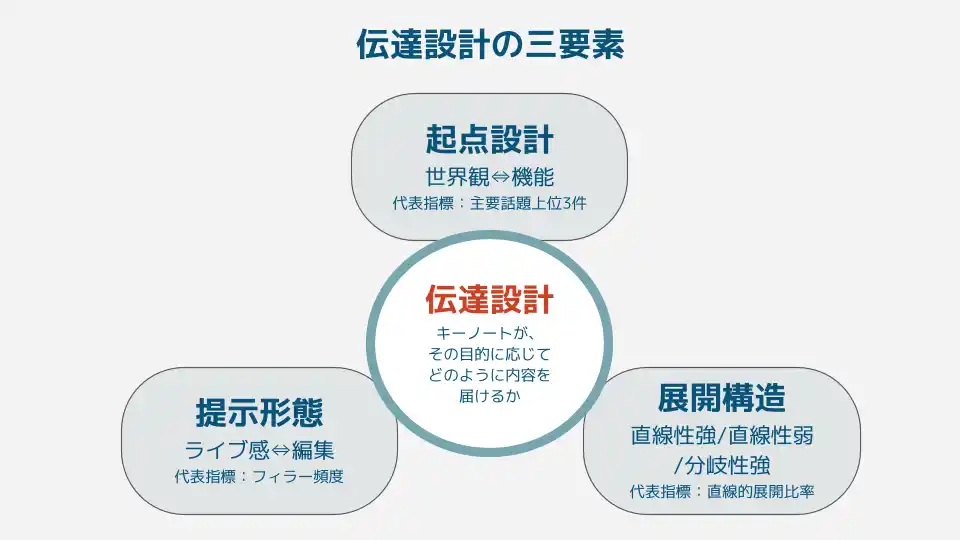 伝達設計の三要素

起点設計
世界観⇔機能
代表指標：主要話題上位3件

伝達設計
キーノートが、その目的に応じてどのように内容を届けるか

提示形態
ライブ感⇔編集
代表指標：フィラー頻度

展開構造
直線性強/直線性弱/分岐性強
代表指標：直線的展開比率